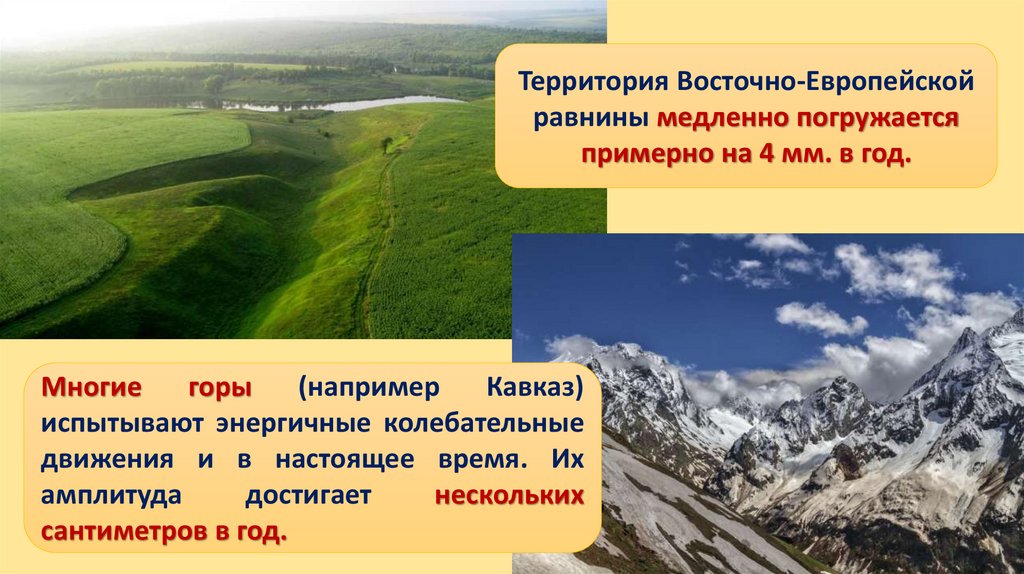 Территория Восточно-Европейской равнины медленно погружается примерно на 4 мм. в год.

Многие горы (например Кавказ) испытывают энергичные колебательные движения и в настоящее время. Их амплитуда достигает нескольких сантиметров в год.